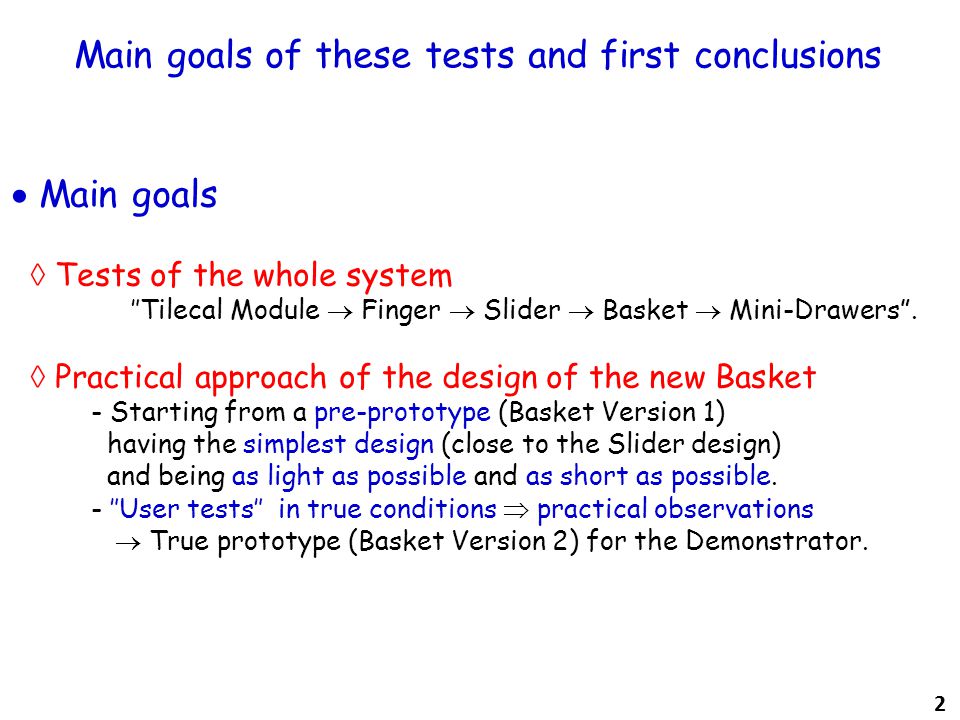 Main goals of these tests and first conclusions

• Main goals

◊ Tests of the whole system
"Tilecal Module → Finger → Slider → Basket → Mini-Drawers".

◊ Practical approach of the design of the new Basket
- Starting from a pre-prototype (Basket Version 1) having the simplest design (close to the Slider design) and being as light as possible and as short as possible.
- "User tests" in true conditions ⇒ practical observations
→ True prototype (Basket Version 2) for the Demonstrator.

2